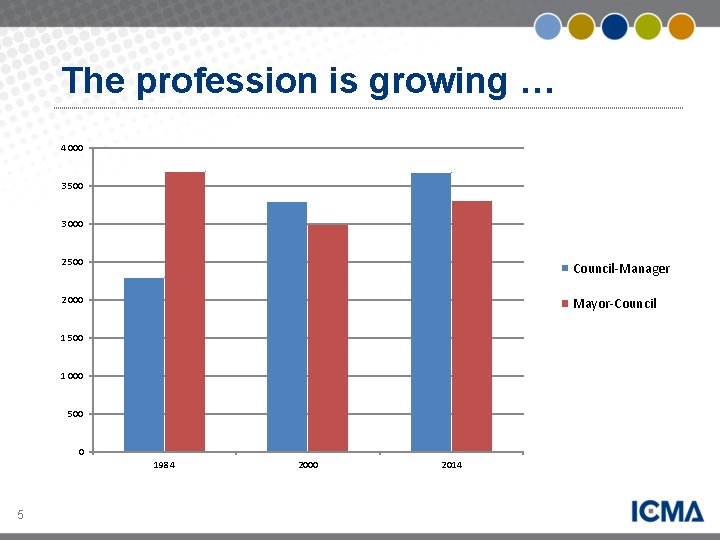 The profession is growing …

4000
3500
3000
2500
2000
1500
1000
500
0

1984
2000
2014

Council-Manager
Mayor-Council

5

ICMA